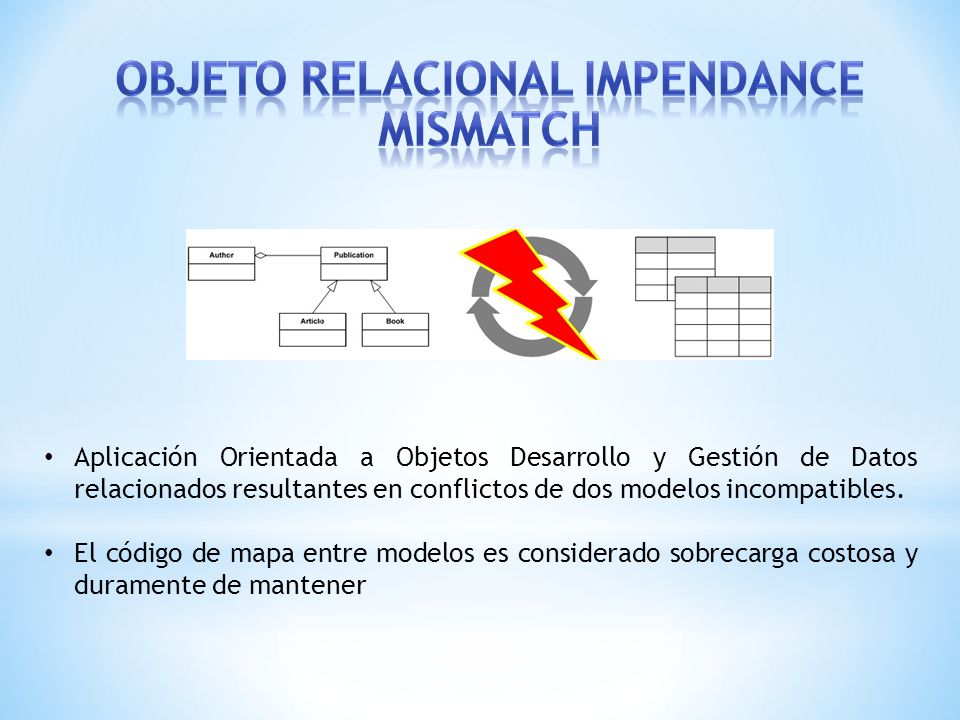 OBJETO RELACIONAL IMPENDANCE MISMATCH

Author

Publication

Article

Book

• Aplicación Orientada a Objetos Desarrollo y Gestión de Datos relacionados resultantes en conflictos de dos modelos incompatibles.

• El código de mapa entre modelos es considerado sobrecarga costosa y duramente de mantener